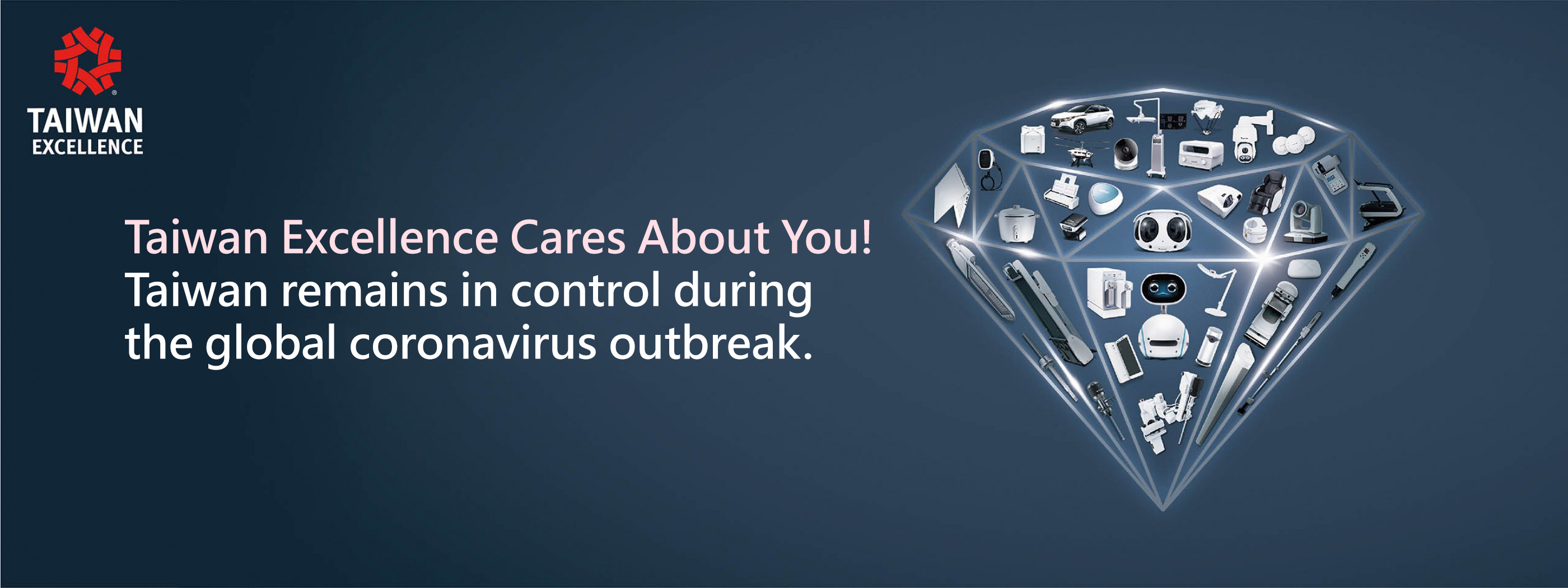 TAIWAN
EXCELLENCE

Taiwan Excellence Cares About You!
Taiwan remains in control during the global coronavirus outbreak.